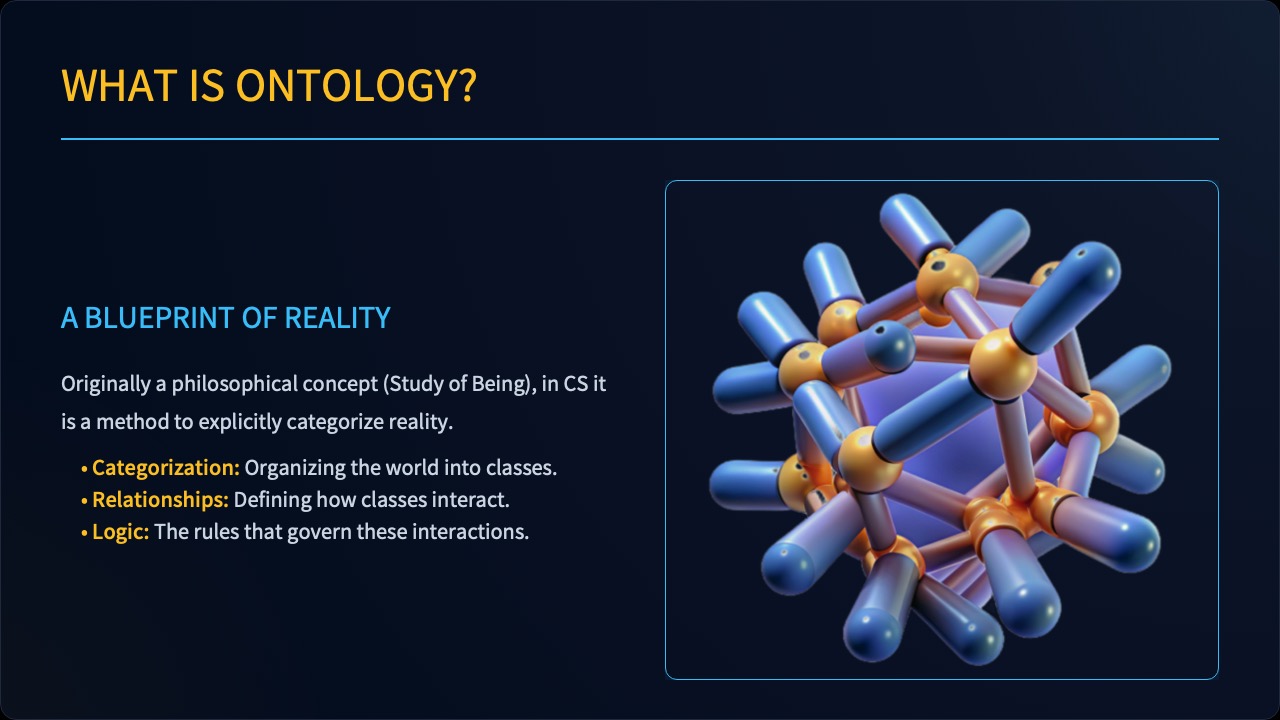 WHAT IS ONTOLOGY?

A BLUEPRINT OF REALITY

Originally a philosophical concept (Study of Being), in CS it is a method to explicitly categorize reality.

• Categorization: Organizing the world into classes.
• Relationships: Defining how classes interact.
• Logic: The rules that govern these interactions.